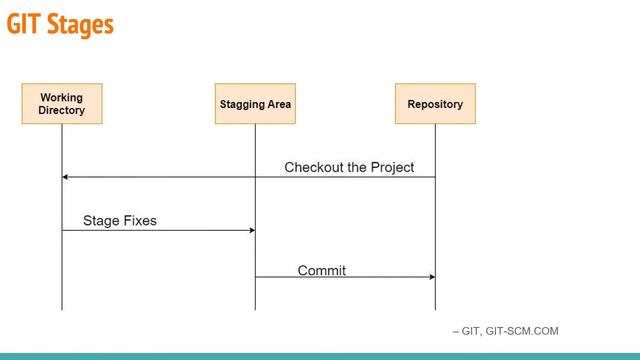 GIT Stages

Working Directory

Stagging Area

Repository

Checkout the Project

Stage Fixes

Commit

– GIT, GIT-SCM.COM